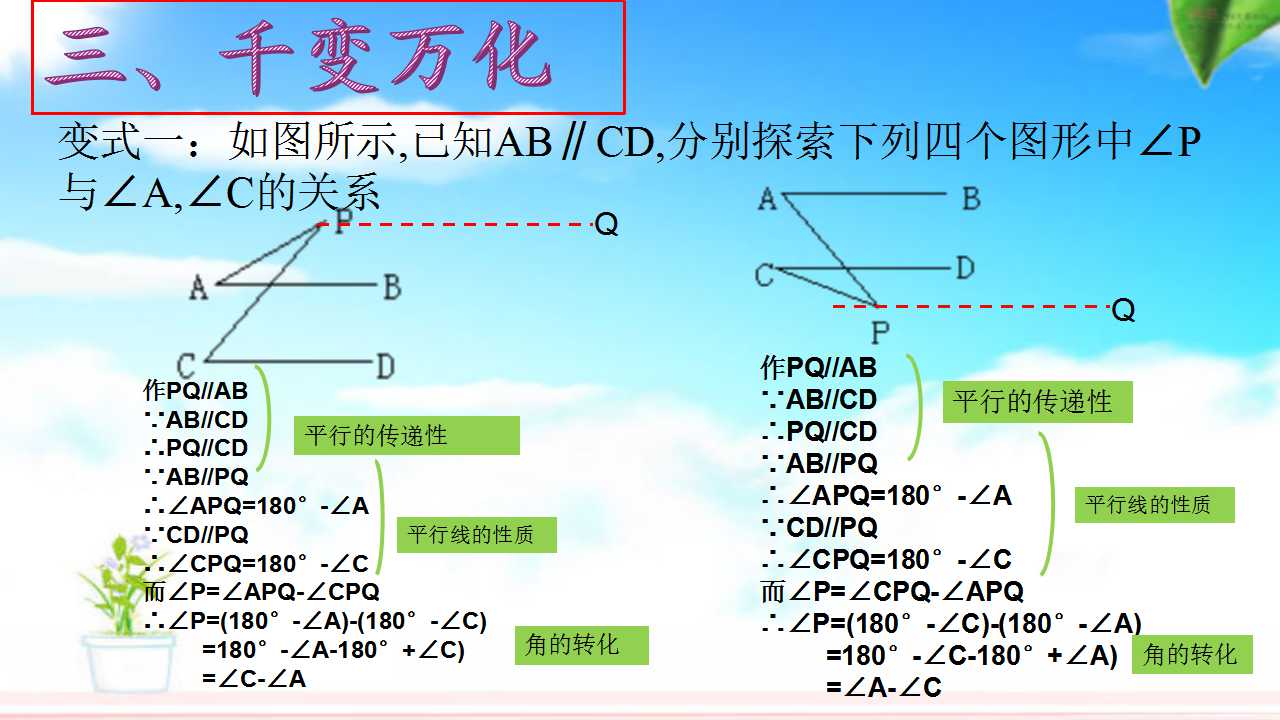 三、千变万化

变式一：如图所示,已知AB∥CD,分别探索下列四个图形中∠P与∠A,∠C的关系

P
Q
A
B
C
D

作PQ//AB
∵AB//CD
∴PQ//CD
∵AB//PQ
∴∠APQ=180°-∠A
∵CD//PQ
∴∠CPQ=180°-∠C
而∠P=∠APQ-∠CPQ
∴∠P=(180°-∠A)-(180°-∠C)
=180°-∠A-180°+∠C)
=∠C-∠A

平行的传递性
平行线的性质
角的转化

A
B
C
D
P
Q

作PQ//AB
∵AB//CD
∴PQ//CD
∵AB//PQ
∴∠APQ=180°-∠A
∵CD//PQ
∴∠CPQ=180°-∠C
而∠P=∠CPQ-∠APQ
∴∠P=(180°-∠C)-(180°-∠A)
=180°-∠C-180°+∠A)
=∠A-∠C

平行的传递性
平行线的性质
角的转化